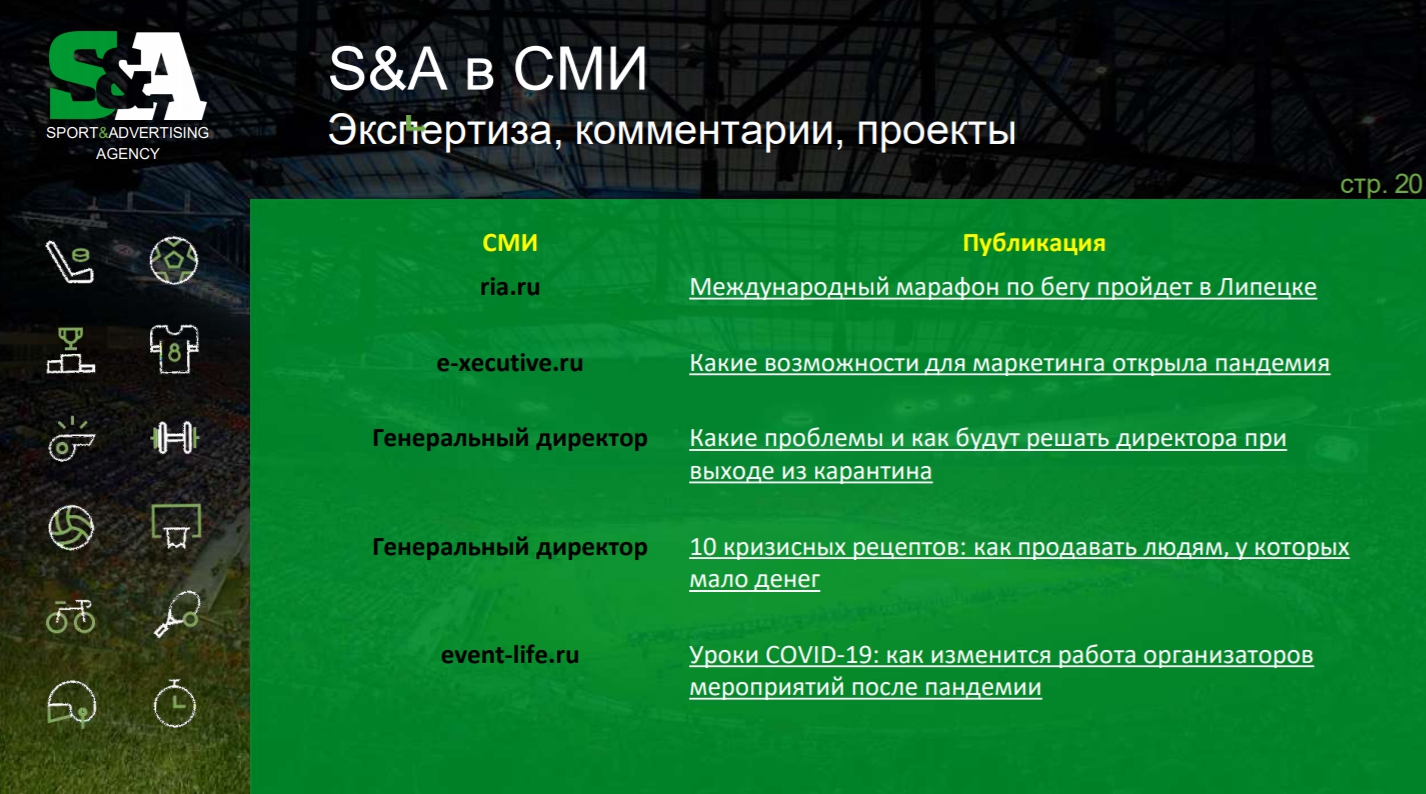 S&A
SPORT&ADVERTISING AGENCY

S&A в СМИ
Экспертиза, комментарии, проекты

стр. 20

| СМИ | Публикация |
|---|---|
| ria.ru | Международный марафон по бегу пройдет в Липецке |
| e-xecutive.ru | Какие возможности для маркетинга открыла пандемия |
| Генеральный директор | Какие проблемы и как будут решать директора при выходе из карантина |
| Генеральный директор | 10 кризисных рецептов: как продавать людям, у которых мало денег |
| event-life.ru | Уроки COVID-19: как изменится работа организаторов мероприятий после пандемии |